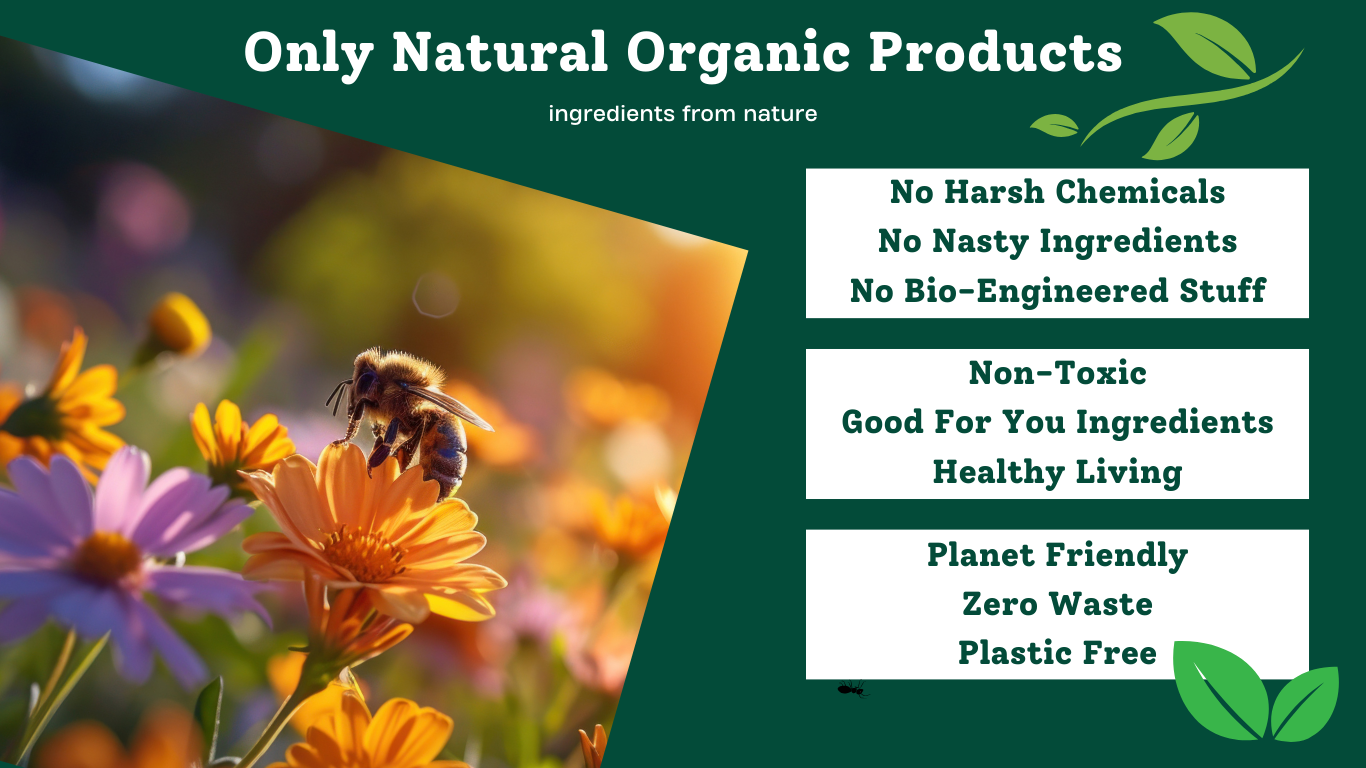 Only Natural Organic Products

ingredients from nature

No Harsh Chemicals
No Nasty Ingredients
No Bio-Engineered Stuff

Non-Toxic
Good For You Ingredients
Healthy Living

Planet Friendly
Zero Waste
Plastic Free